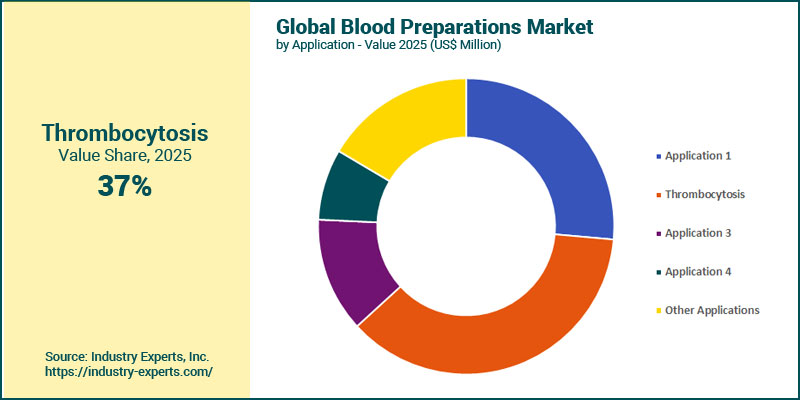 Thrombocytosis
Value Share, 2025
37%

Source: Industry Experts, Inc.
https://industry-experts.com/

Global Blood Preparations Market
by Application - Value 2025 (US$ Million)

Application 1
Thrombocytosis
Application 3
Application 4
Other Applications